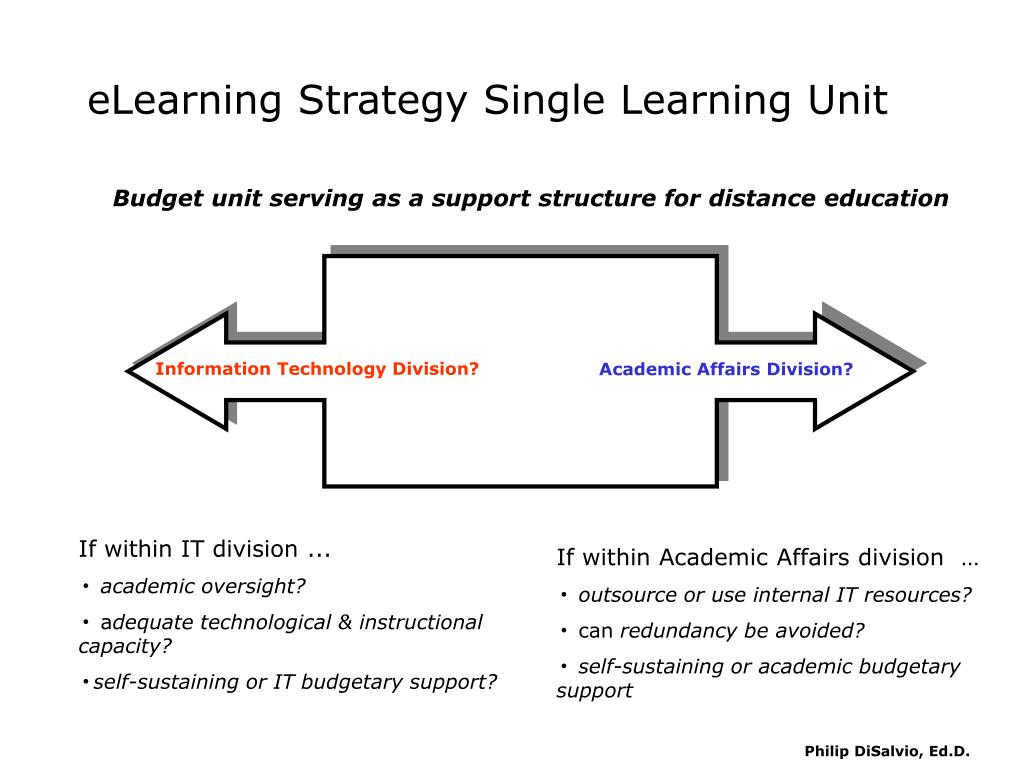 eLearning Strategy Single Learning Unit

Budget unit serving as a support structure for distance education

Information Technology Division?

Academic Affairs Division?

If within IT division ...

• academic oversight?

• adequate technological & instructional capacity?

•self-sustaining or IT budgetary support?

If within Academic Affairs division …

• outsource or use internal IT resources?

• can redundancy be avoided?

• self-sustaining or academic budgetary support

Philip DiSalvio, Ed.D.